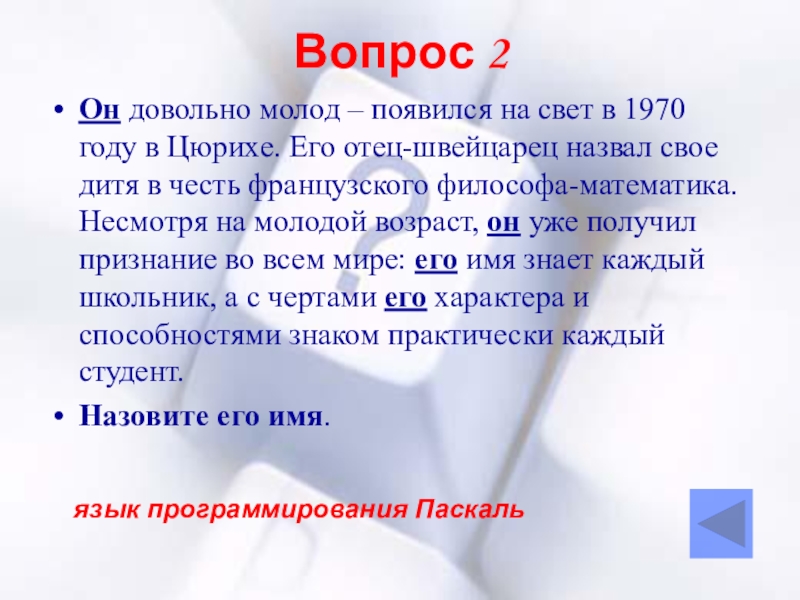 Вопрос 2

• Он довольно молод – появился на свет в 1970 году в Цюрихе. Его отец-швейцарец назвал свое дитя в честь французского философа-математика. Несмотря на молодой возраст, он уже получил признание во всем мире: его имя знает каждый школьник, а с чертами его характера и способностями знаком практически каждый студент.

• Назовите его имя.

язык программирования Паскаль